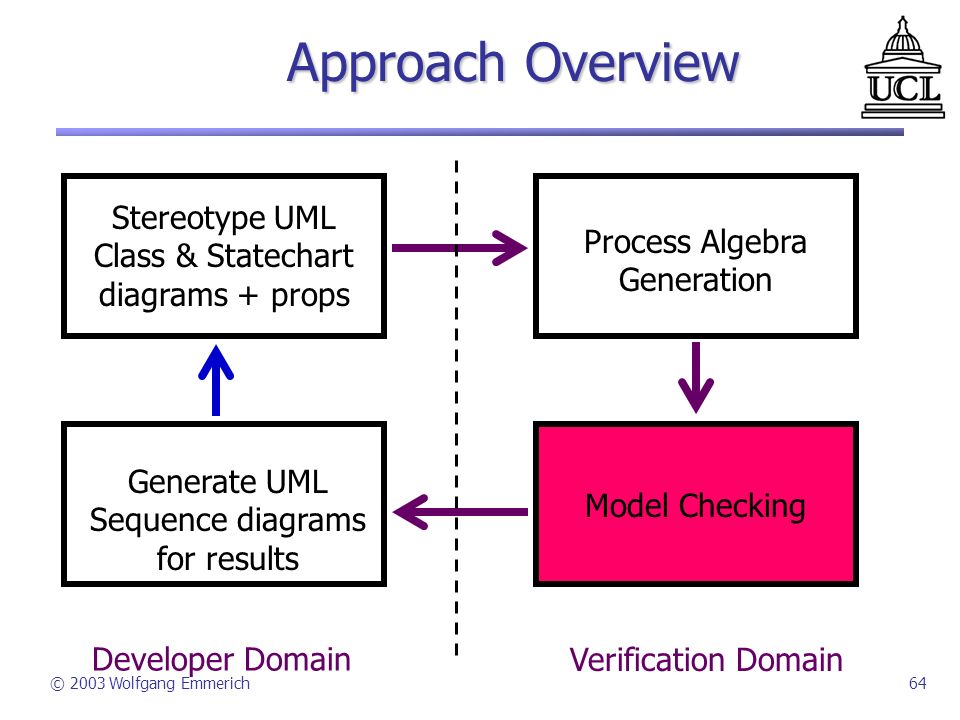 Approach Overview

UCL

Stereotype UML Class & Statechart diagrams + props

Process Algebra Generation

Generate UML Sequence diagrams for results

Model Checking

Developer Domain

Verification Domain

© 2003 Wolfgang Emmerich

64